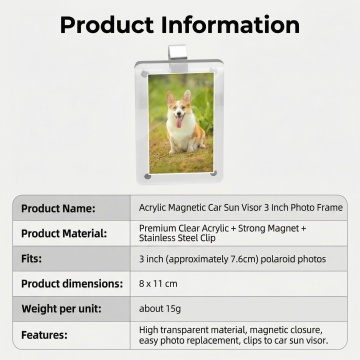 Product Information

| Product Name: | Acrylic Magnetic Car Sun Visor 3 Inch Photo Frame |
|---|---|
| Product Material: | Premium Clear Acrylic + Strong Magnet + Stainless Steel Clip |
| Fits: | 3 inch (approximately 7.6cm) polaroid photos |
| Product dimensions: | 8 x 11 cm |
| Weight per unit: | about 15g |
| Features: | High transparent material, magnetic closure, easy photo replacement, clips to car sun visor. |